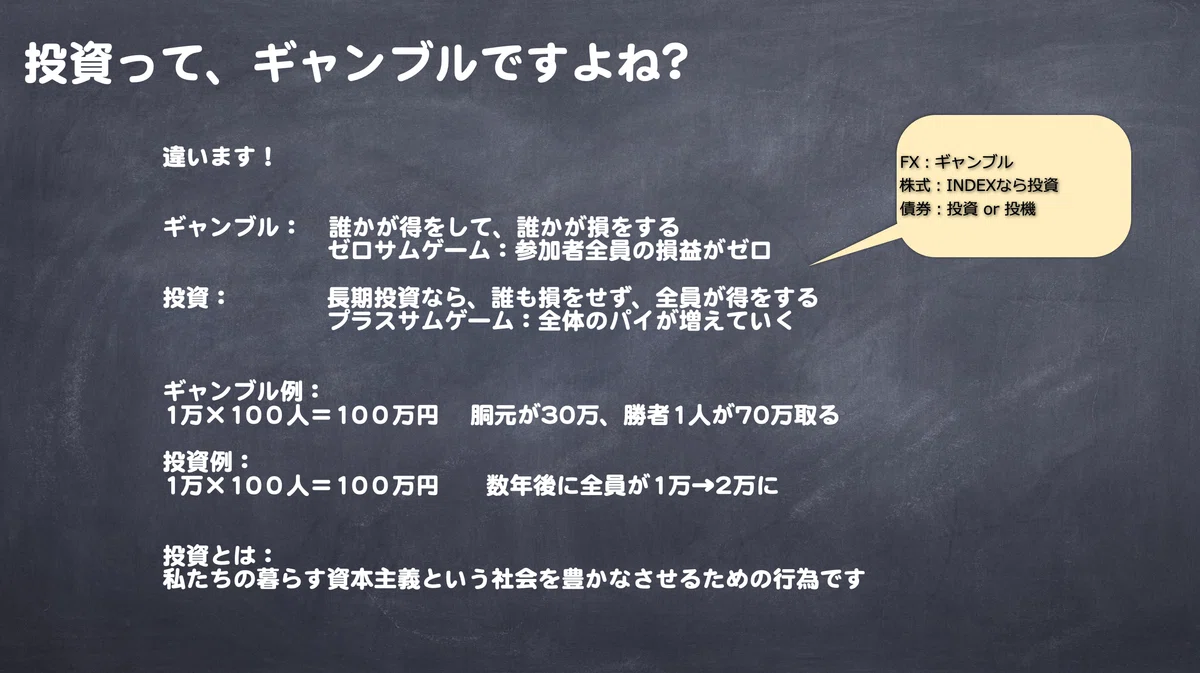 投資って、ギャンブルですよね？

違います！

ギャンブル：　誰かが得をして、誰かが損をする
ゼロサムゲーム：参加者全員の損益がゼロ

投資：　長期投資なら、誰も損をせず、全員が得をする
プラスサムゲーム：全体のパイが増えていく

ギャンブル例：
1万×１００人＝１００万円　胴元が30万、勝者1人が70万取る

投資例：
1万×１００人＝１００万円　数年後に全員が1万→2万に

投資とは：
私たちの暮らす資本主義という社会を豊かなさせるための行為です

FX：ギャンブル
株式：INDEXなら投資
債券：投資 or 投機